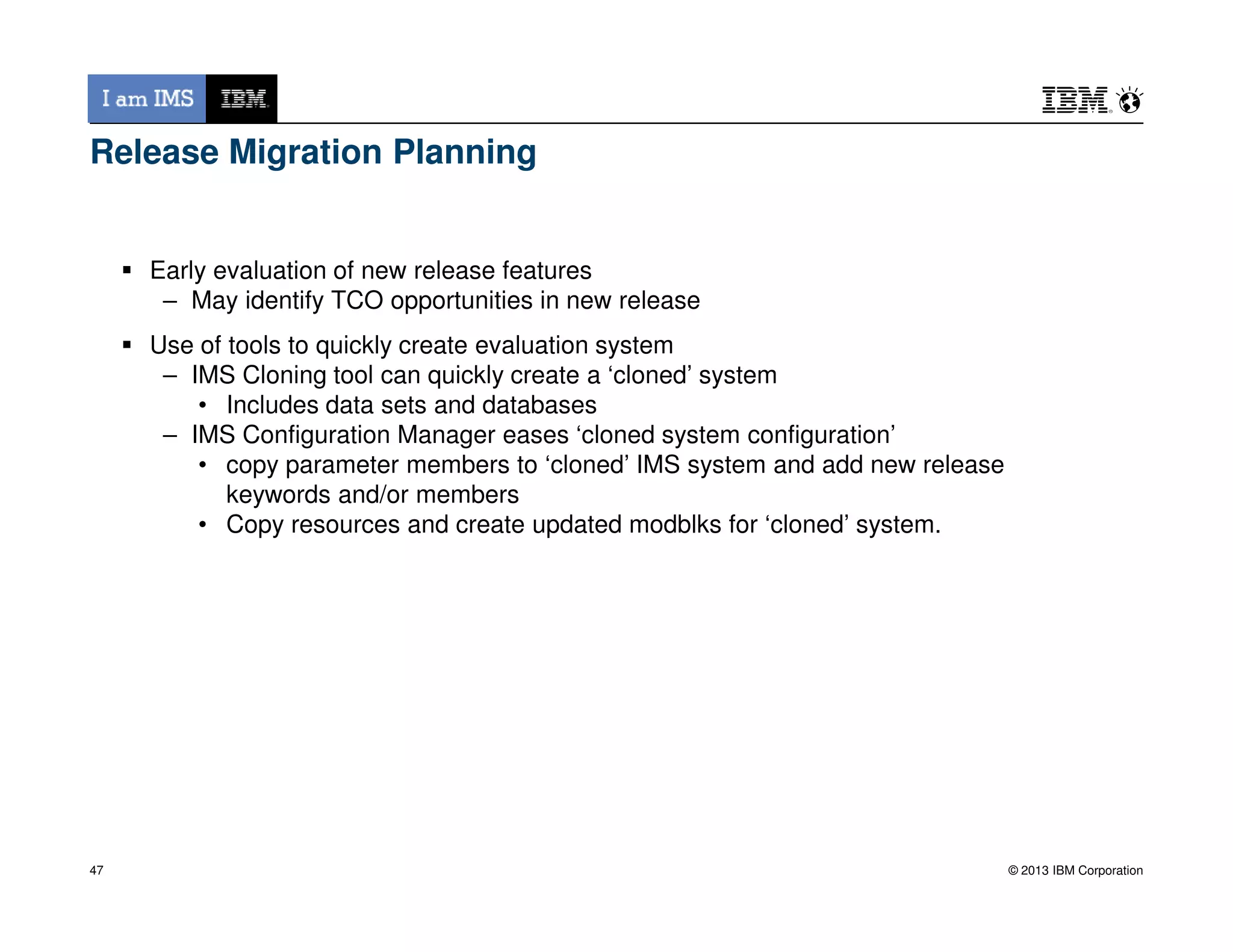 I am IMS IBM

IBM

Release Migration Planning

▪ Early evaluation of new release features
– May identify TCO opportunities in new release

▪ Use of tools to quickly create evaluation system
– IMS Cloning tool can quickly create a ‘cloned’ system
• Includes data sets and databases
– IMS Configuration Manager eases ‘cloned system configuration’
• copy parameter members to ‘cloned’ IMS system and add new release keywords and/or members
• Copy resources and create updated modblks for ‘cloned’ system.

47

© 2013 IBM Corporation